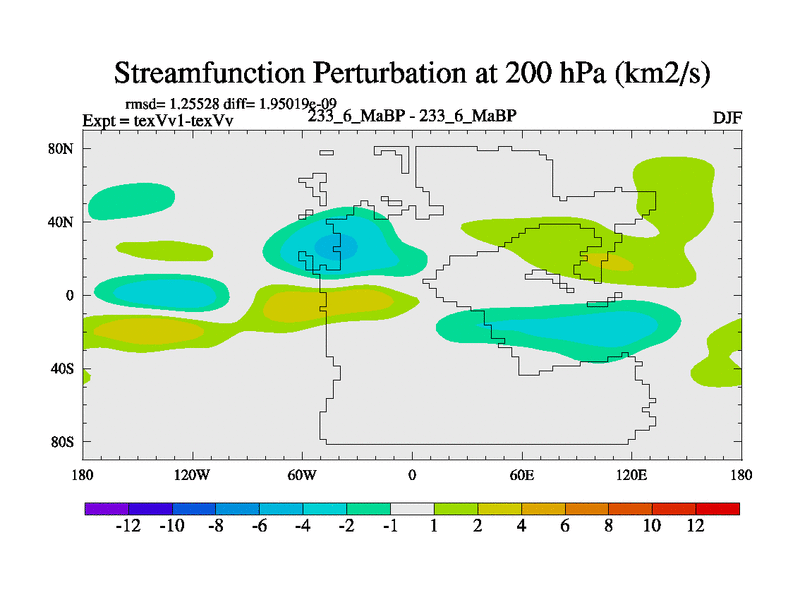 Streamfunction Perturbation at 200 hPa (km2/s)

rmsd= 1.25528 diff= 1.95019e-09
Expt = texVv1-texVv

233_6_MaBP - 233_6_MaBP

DJF

80N
40N
0
40S
80S

180 120W 60W 0 60E 120E 180

-12 -10 -8 -6 -4 -2 -1 1 2 4 6 8 10 12